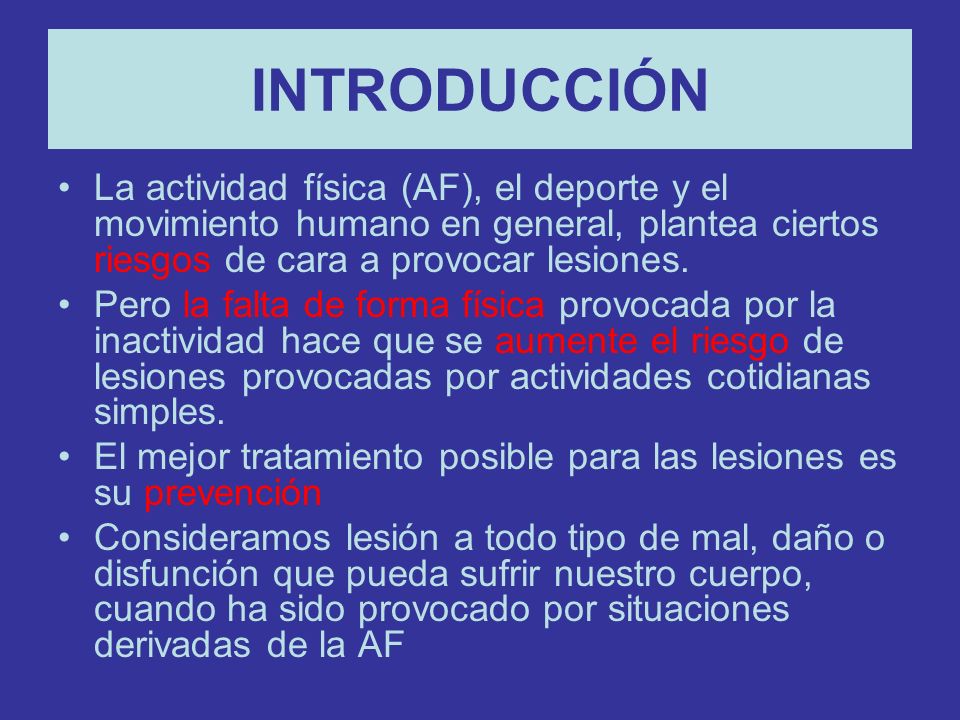 INTRODUCCIÓN

• La actividad física (AF), el deporte y el movimiento humano en general, plantea ciertos riesgos de cara a provocar lesiones.

• Pero la falta de forma física provocada por la inactividad hace que se aumente el riesgo de lesiones provocadas por actividades cotidianas simples.

• El mejor tratamiento posible para las lesiones es su prevención

• Consideramos lesión a todo tipo de mal, daño o disfunción que pueda sufrir nuestro cuerpo, cuando ha sido provocado por situaciones derivadas de la AF